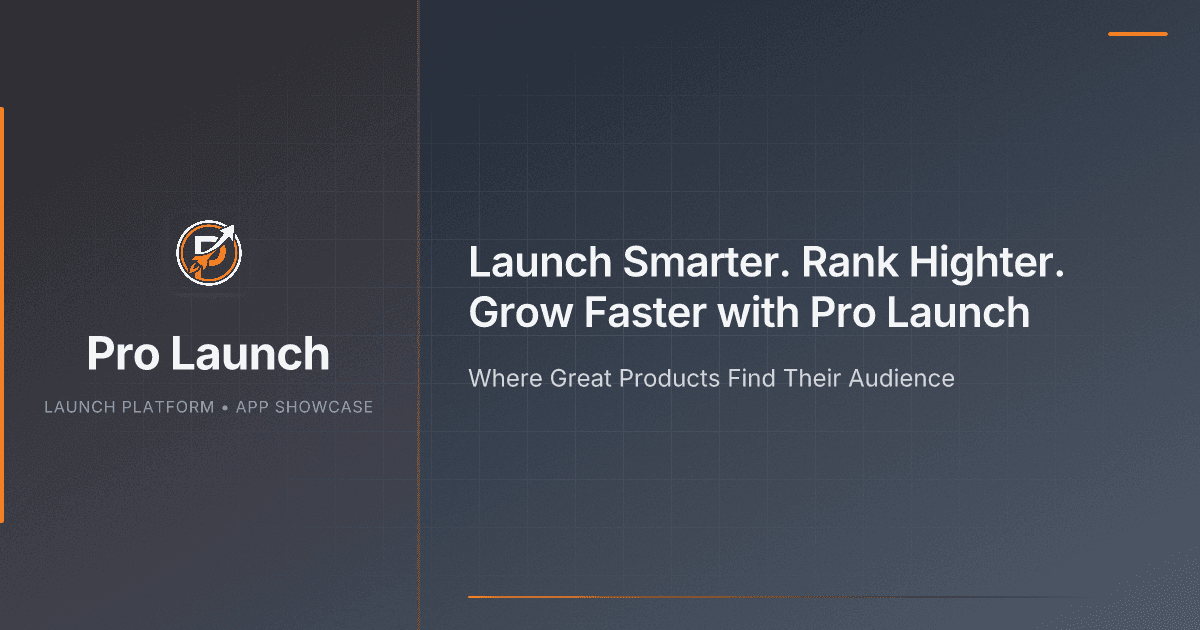 Pro Launch

LAUNCH PLATFORM • APP SHOWCASE

Launch Smarter. Rank Highter. Grow Faster with Pro Launch

Where Great Products Find Their Audience